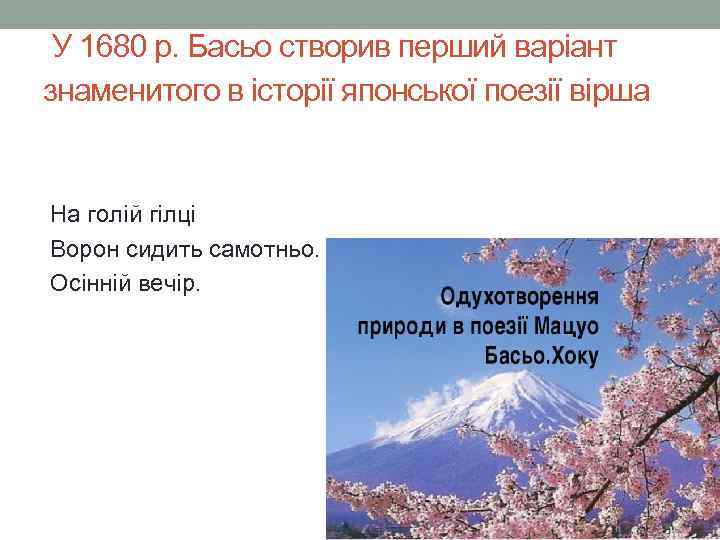 У 1680 р. Басьо створив перший варіант знаменитого в історії японської поезії вірша

На голій гілці
Ворон сидить самотньо.
Осінній вечір.

Одухотворення природи в поезії Мацуо Басьо.Хоку